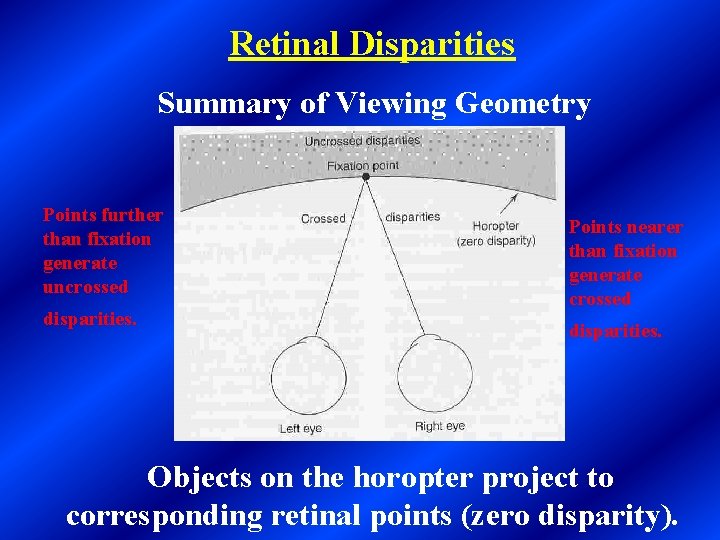 Retinal Disparities

Summary of Viewing Geometry

Points further than fixation generate uncrossed

disparities.

Uncrossed disparities

Fixation point

Crossed

disparities

Horopter (zero disparity)

Left eye

Right eye

Points nearer than fixation generate crossed

disparities.

Objects on the horopter project to corresponding retinal points (zero disparity).